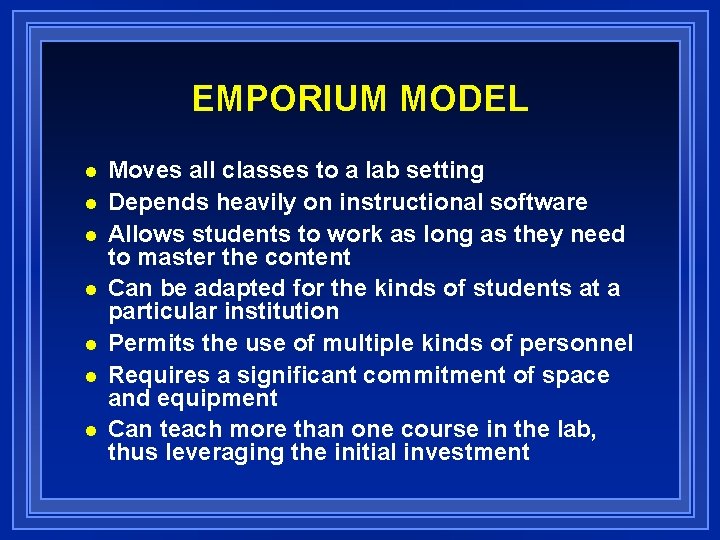 EMPORIUM MODEL

- Moves all classes to a lab setting
- Depends heavily on instructional software
- Allows students to work as long as they need to master the content
- Can be adapted for the kinds of students at a particular institution
- Permits the use of multiple kinds of personnel
- Requires a significant commitment of space and equipment
- Can teach more than one course in the lab, thus leveraging the initial investment